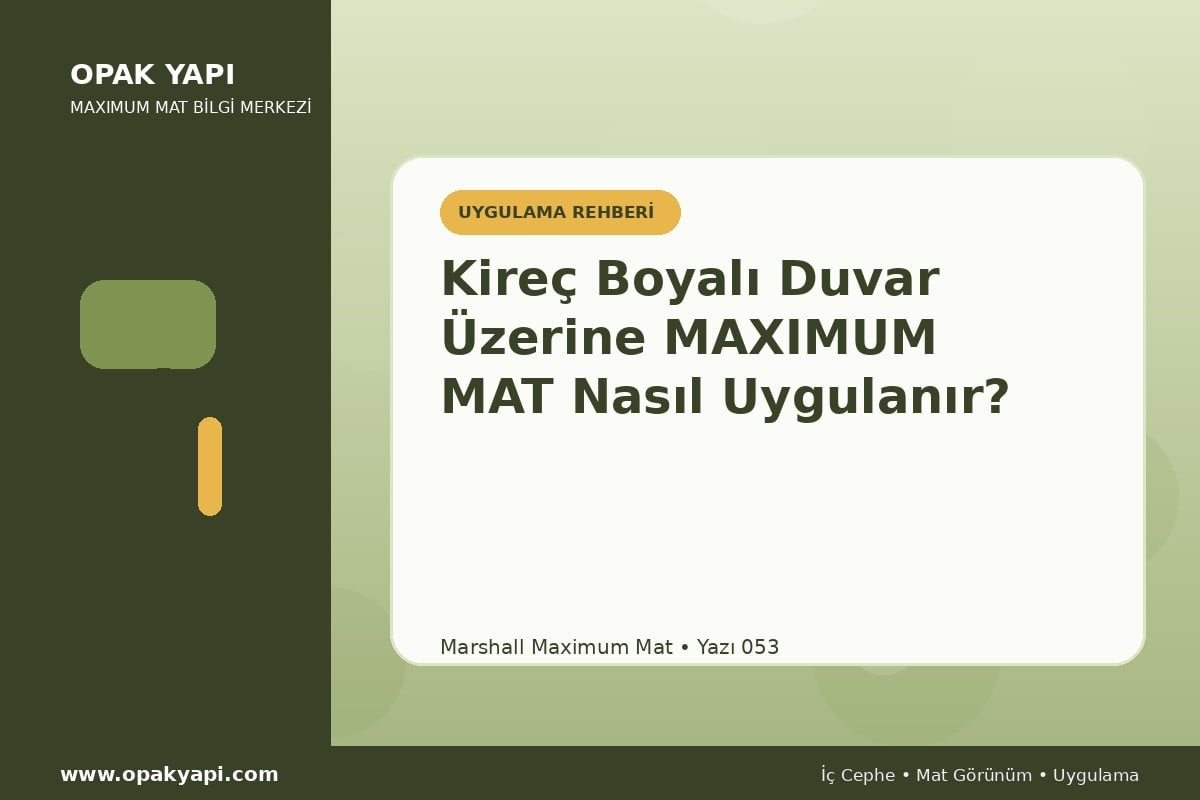 OPAK YAPI
MAXIMUM MAT BİLGİ MERKEZİ

UYGULAMA REHBERİ

Kireç Boyalı Duvar Üzerine MAXIMUM MAT Nasıl Uygulanır?

Marshall Maximum Mat • Yazı 053

www.opakyapi.com

İç Cephe • Mat Görünüm • Uygulama